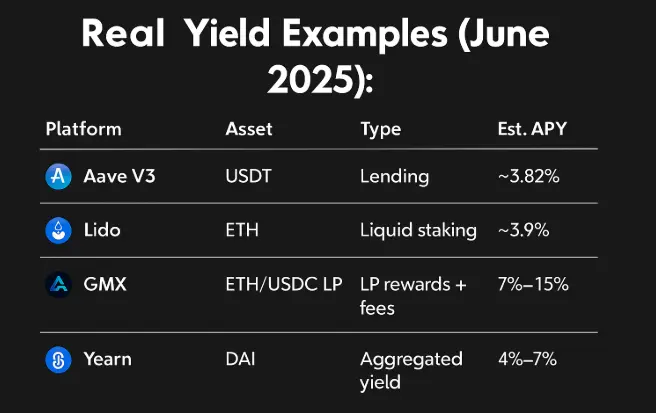 Real Yield Examples (June 2025):

| Platform | Asset | Type | Est. APY |
|---|---|---|---|
| Aave V3 | USDT | Lending | ~3.82% |
| Lido | ETH | Liquid staking | ~3.9% |
| GMX | ETH/USDC LP | LP rewards + fees | 7%–15% |
| Yearn | DAI | Aggregated yield | 4%–7% |